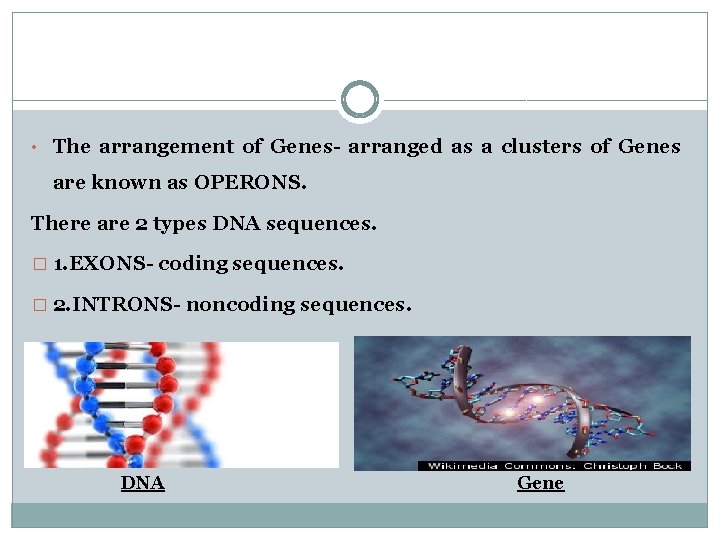 • The arrangement of Genes- arranged as a clusters of Genes are known as OPERONS.

There are 2 types DNA sequences.

□ 1.EXONS- coding sequences.

□ 2.INTRONS- noncoding sequences.

Wikimedia Commons: Christoph Bock

DNA

Gene